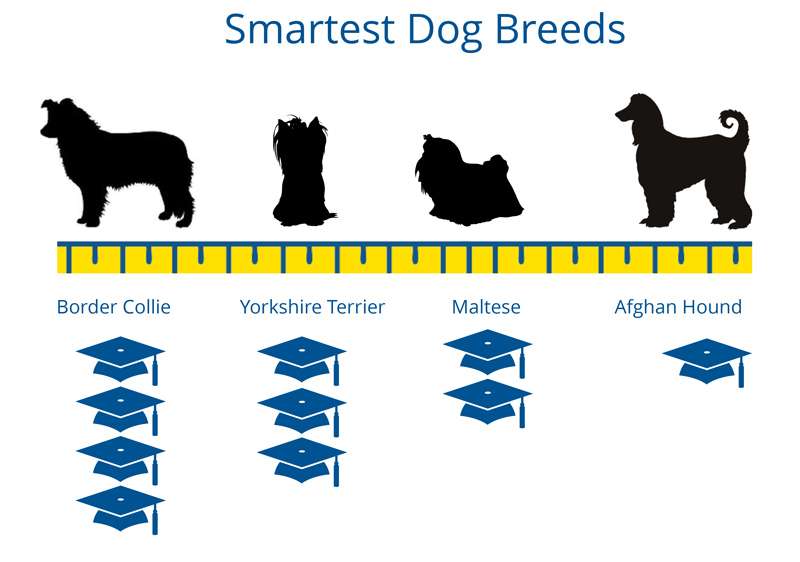 Smartest Dog Breeds

Border Collie

Yorkshire Terrier

Maltese

Afghan Hound